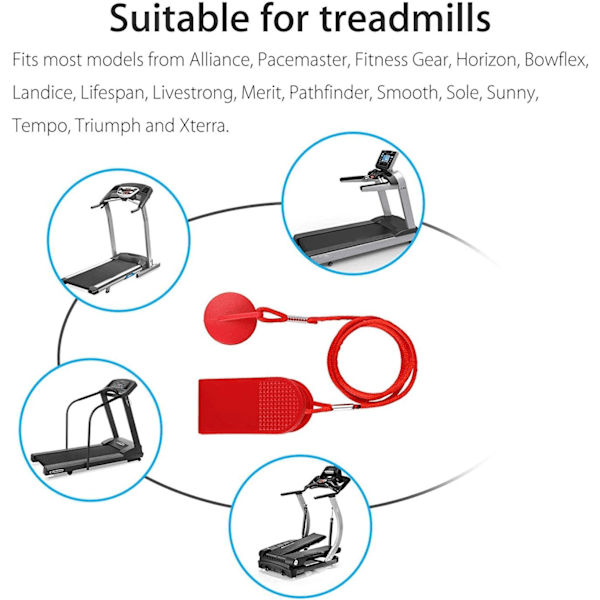 Suitable for treadmills

Fits most models from Alliance, Pacemaster, Fitness Gear, Horizon, Bowflex, Landice, Lifespan, Livestrong, Merit, Pathfinder, Smooth, Sole, Sunny, Tempo, Triumph and Xterra.